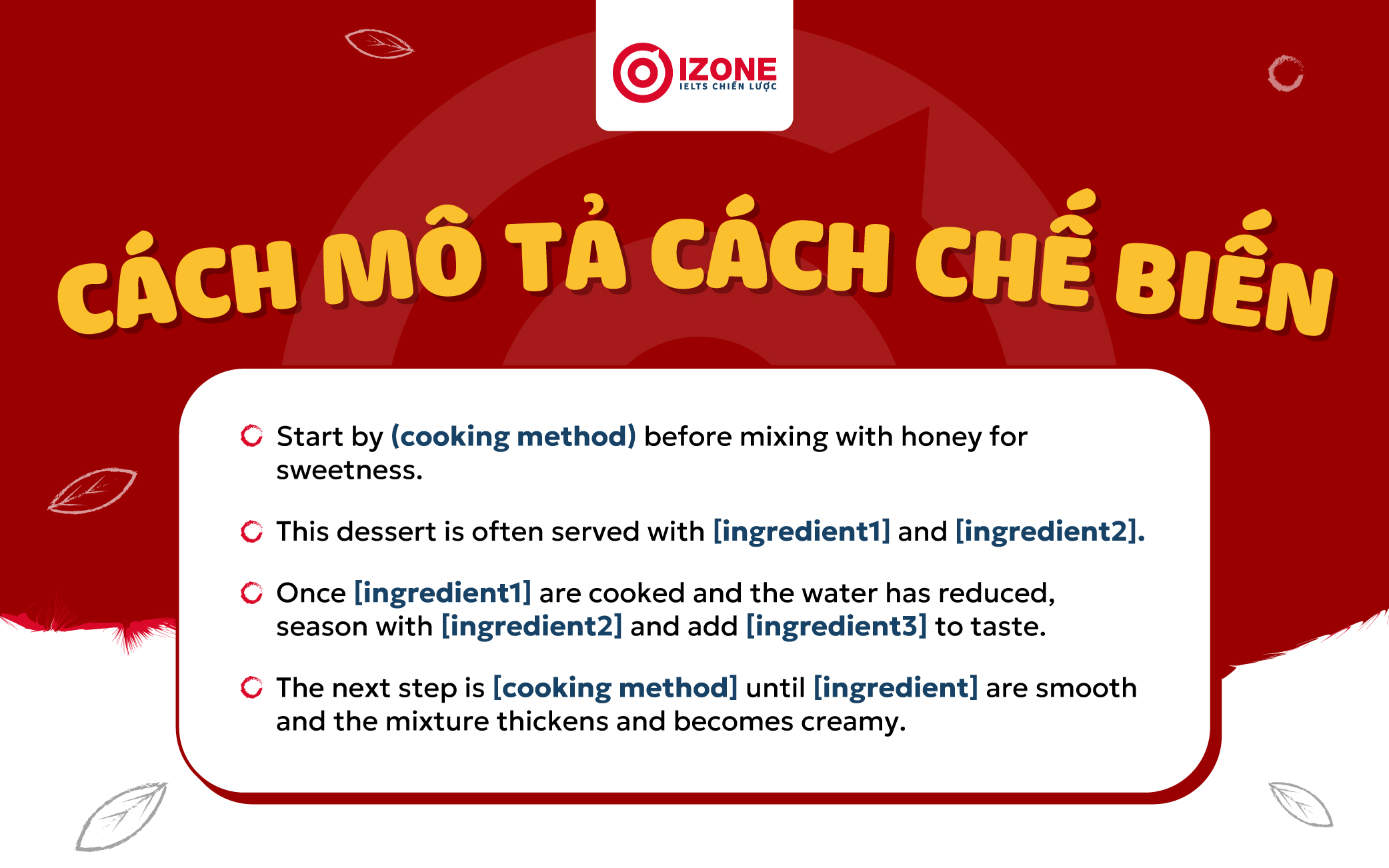 IZONE
IELTS CHIẾN LƯỢC

CÁCH MÔ TẢ CÁCH CHẾ BIẾN

Start by (cooking method) before mixing with honey for sweetness.

This dessert is often served with [ingredient1] and [ingredient2].

Once [ingredient1] are cooked and the water has reduced, season with [ingredient2] and add [ingredient3] to taste.

The next step is [cooking method] until [ingredient] are smooth and the mixture thickens and becomes creamy.